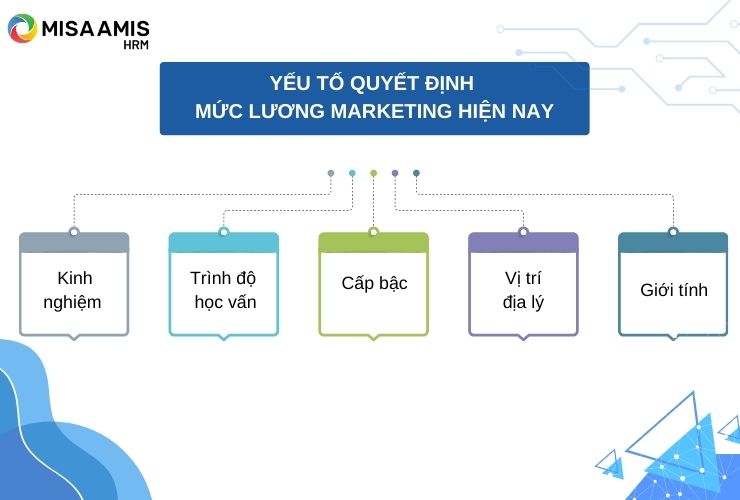 MISA AMIS HRM

YẾU TỐ QUYẾT ĐỊNH
MỨC LƯƠNG MARKETING HIỆN NAY

Kinh nghiệm

Trình độ học vấn

Cấp bậc

Vị trí địa lý

Giới tính